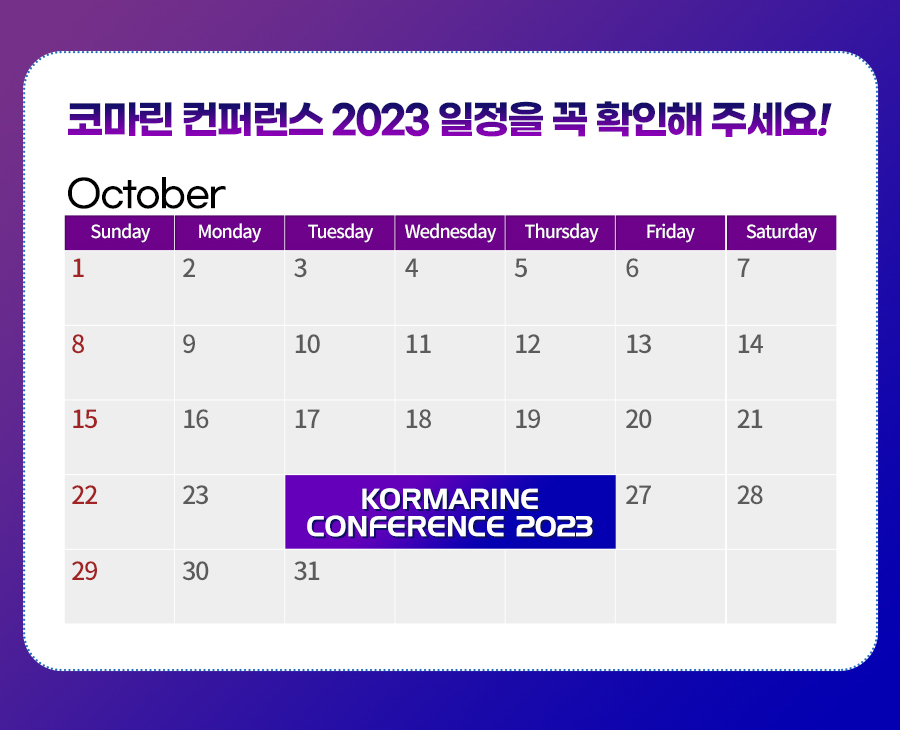 코마린 컨퍼런스 2023 일정을 꼭 확인해 주세요!

October

| Sunday | Monday | Tuesday | Wednesday | Thursday | Friday | Saturday |
|---|---|---|---|---|---|---|
| 1 | 2 | 3 | 4 | 5 | 6 | 7 |
| 8 | 9 | 10 | 11 | 12 | 13 | 14 |
| 15 | 16 | 17 | 18 | 19 | 20 | 21 |
| 22 | 23 | KORMARINE CONFERENCE 2023 | | | 27 | 28 |
| 29 | 30 | 31 | | | | |